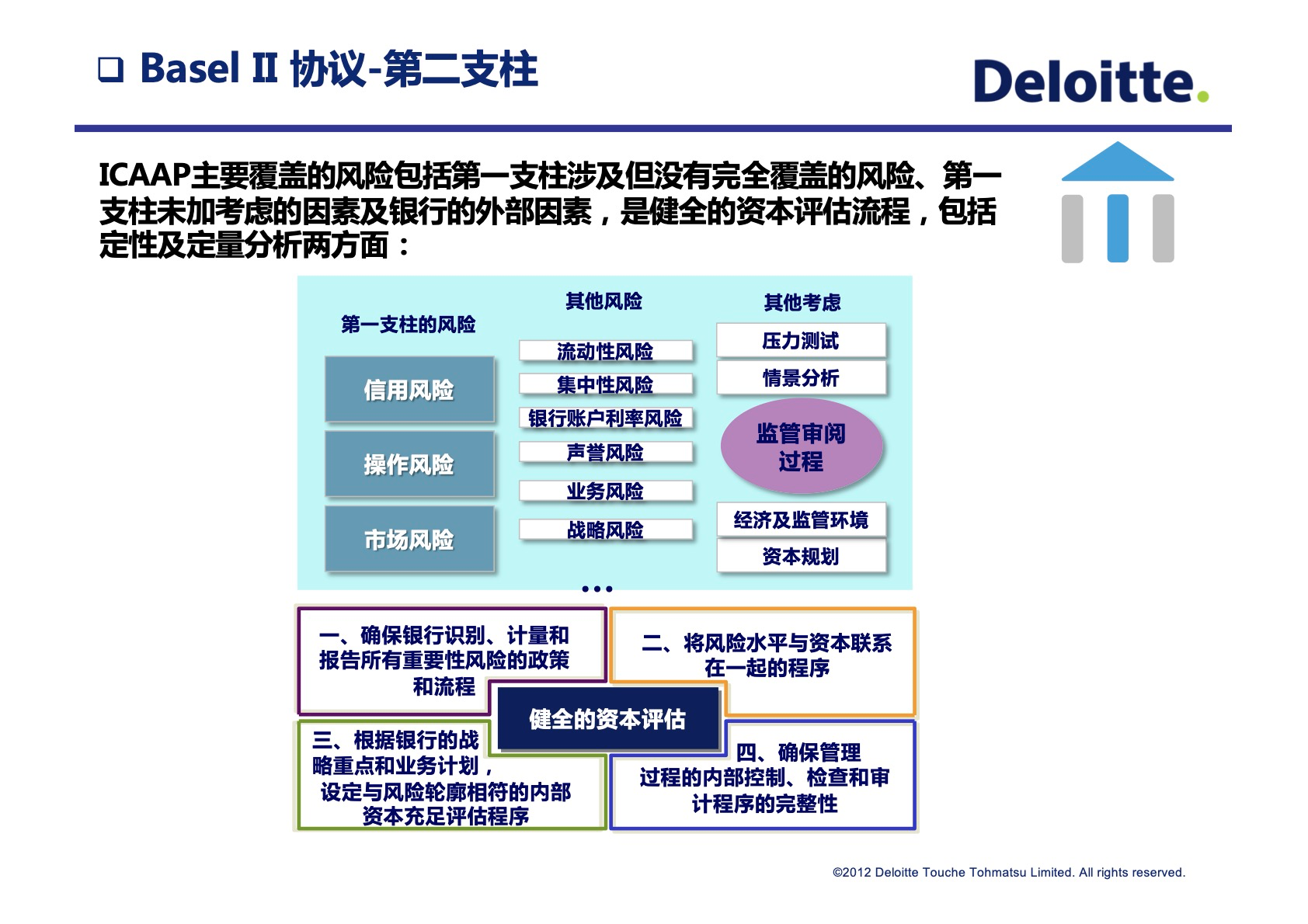 ❑ Basel II 协议-第二支柱

Deloitte.

ICAAP主要覆盖的风险包括第一支柱涉及但没有完全覆盖的风险、第一支柱未加考虑的因素及银行的外部因素，是健全的资本评估流程，包括定性及定量分析两方面：

第一支柱的风险

信用风险

操作风险

市场风险

其他风险

流动性风险

集中性风险

银行账户利率风险

声誉风险

业务风险

战略风险

其他考虑

压力测试

情景分析

监管审阅过程

经济及监管环境

资本规划

…

一、确保银行识别、计量和报告所有重要性风险的政策和流程

二、将风险水平与资本联系在一起的程序

健全的资本评估

三、根据银行的战略重点和业务计划，设定与风险轮廓相符的内部资本充足评估程序

四、确保管理过程的内部控制、检查和审计程序的完整性

©2012 Deloitte Touche Tohmatsu Limited. All rights reserved.